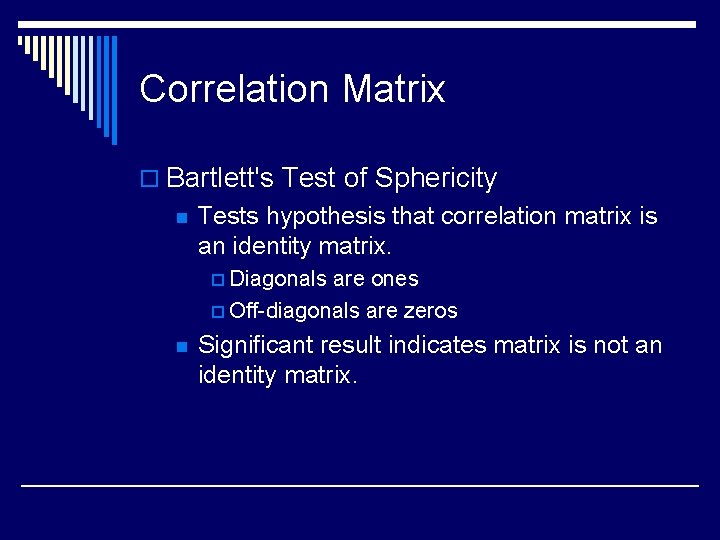 Correlation Matrix

Bartlett's Test of Sphericity

Tests hypothesis that correlation matrix is an identity matrix.

Diagonals are ones

Off-diagonals are zeros

Significant result indicates matrix is not an identity matrix.